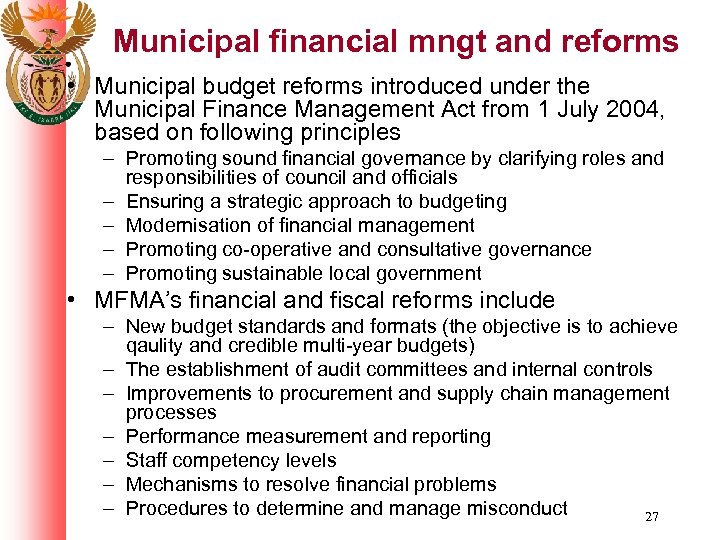 Municipal financial mngt and reforms

• Municipal budget reforms introduced under the Municipal Finance Management Act from 1 July 2004, based on following principles
– Promoting sound financial governance by clarifying roles and responsibilities of council and officials
– Ensuring a strategic approach to budgeting
– Modernisation of financial management
– Promoting co-operative and consultative governance
– Promoting sustainable local government

• MFMA's financial and fiscal reforms include
– New budget standards and formats (the objective is to achieve qaulity and credible multi-year budgets)
– The establishment of audit committees and internal controls
– Improvements to procurement and supply chain management processes
– Performance measurement and reporting
– Staff competency levels
– Mechanisms to resolve financial problems
– Procedures to determine and manage misconduct

27